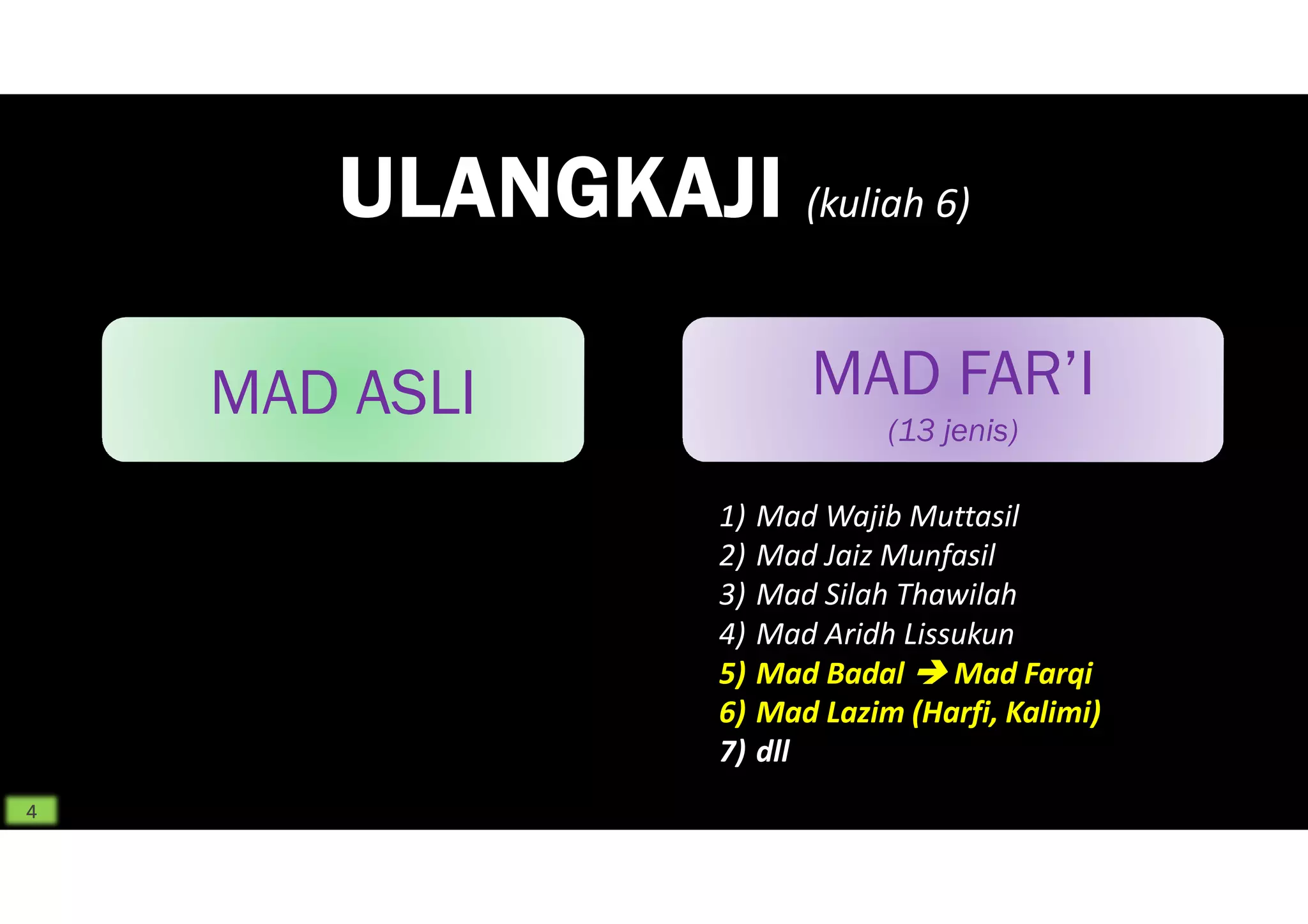 ULANGKAJI (kuliah 6)

MAD ASLI

MAD FAR'I
(13 jenis)

1) Mad Wajib Muttasil
2) Mad Jaiz Munfasil
3) Mad Silah Thawilah
4) Mad Aridh Lissukun
5) Mad Badal → Mad Farqi
6) Mad Lazim (Harfi, Kalimi)
7) dll

4